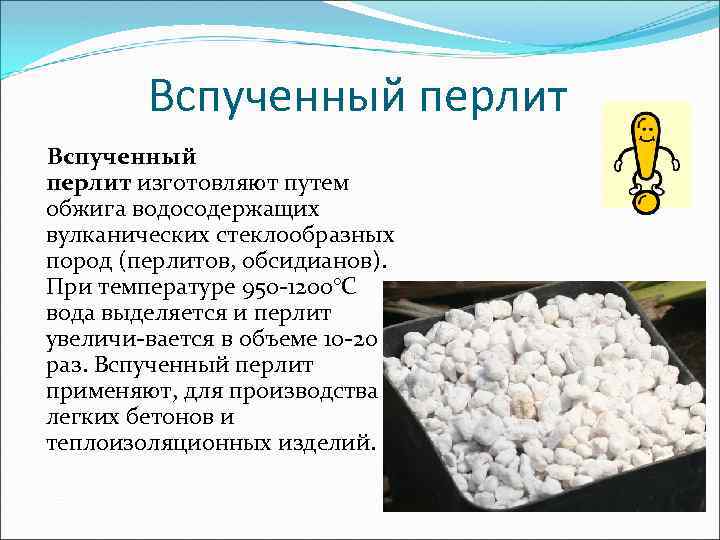 Вспученный перлит

Вспученный перлит изготовляют путем обжига водосодержащих вулканических стеклообразных пород (перлитов, обсидианов). При температуре 950-1200°С вода выделяется и перлит увеличи-вается в объеме 10-20 раз. Вспученный перлит применяют, для производства легких бетонов и теплоизоляционных изделий.